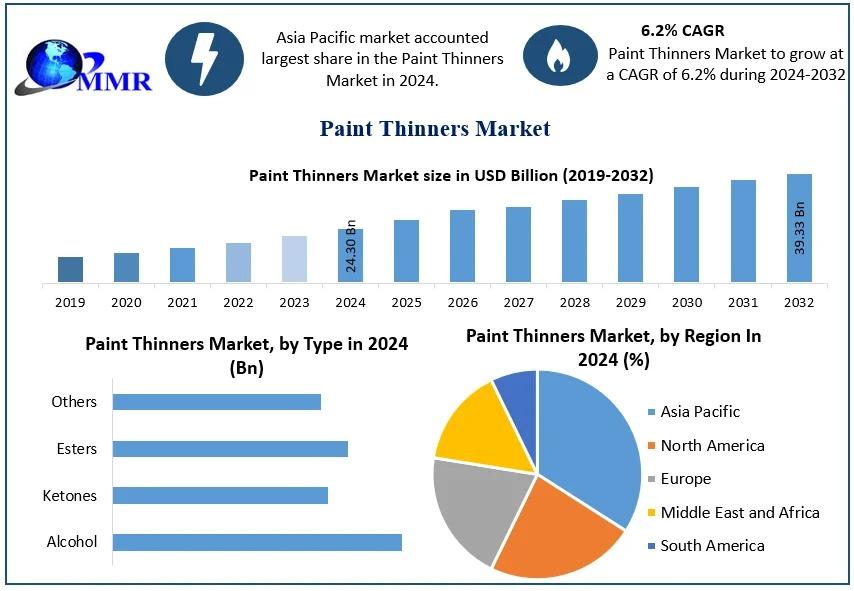 MMR

Asia Pacific market accounted largest share in the Paint Thinners Market in 2024.

6.2% CAGR
Paint Thinners Market to grow at a CAGR of 6.2% during 2024-2032

Paint Thinners Market

Paint Thinners Market size in USD Billion (2019-2032)

24.30 Bn
39.33 Bn

2019 2020 2021 2022 2023 2024 2025 2026 2027 2028 2029 2030 2031 2032

Paint Thinners Market, by Type in 2024 (Bn)

Others
Esters
Ketones
Alcohol

Paint Thinners Market, by Region In 2024 (%)

Asia Pacific
North America
Europe
Middle East and Africa
South America